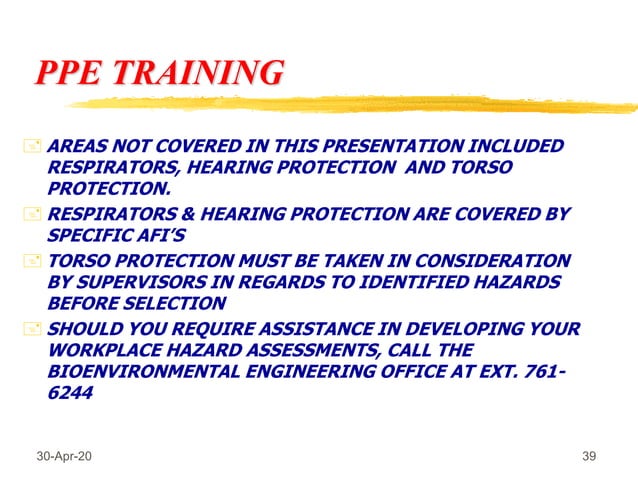 PPE TRAINING

AREAS NOT COVERED IN THIS PRESENTATION INCLUDED RESPIRATORS, HEARING PROTECTION AND TORSO PROTECTION.

RESPIRATORS & HEARING PROTECTION ARE COVERED BY SPECIFIC AFI'S

TORSO PROTECTION MUST BE TAKEN IN CONSIDERATION BY SUPERVISORS IN REGARDS TO IDENTIFIED HAZARDS BEFORE SELECTION

SHOULD YOU REQUIRE ASSISTANCE IN DEVELOPING YOUR WORKPLACE HAZARD ASSESSMENTS, CALL THE BIOENVIRONMENTAL ENGINEERING OFFICE AT EXT. 761-6244

30-Apr-20

39